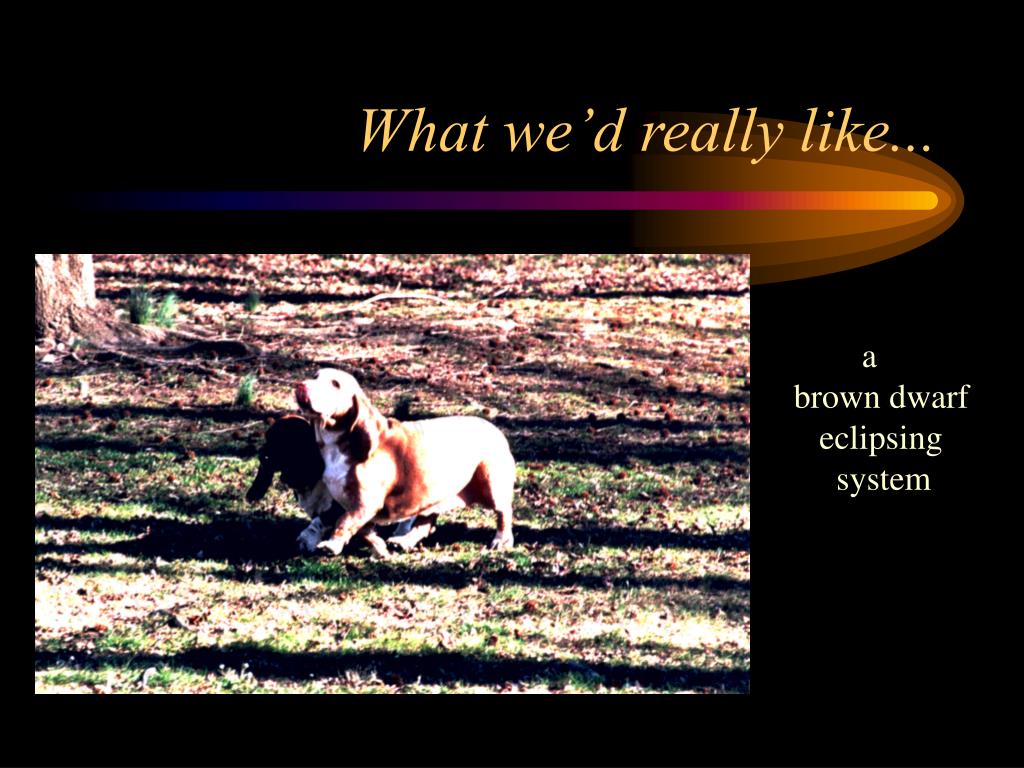 What we’d really like...

a
brown dwarf
eclipsing
system